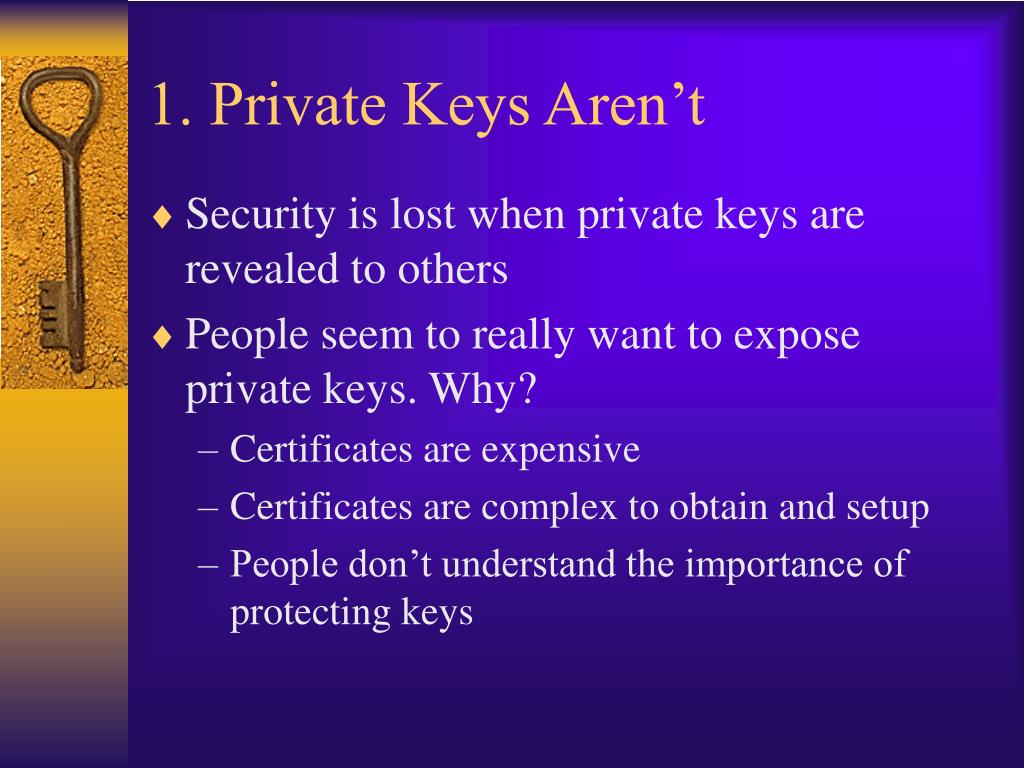 1. Private Keys Aren’t

♦ Security is lost when private keys are revealed to others

♦ People seem to really want to expose private keys. Why?

– Certificates are expensive

– Certificates are complex to obtain and setup

– People don’t understand the importance of protecting keys